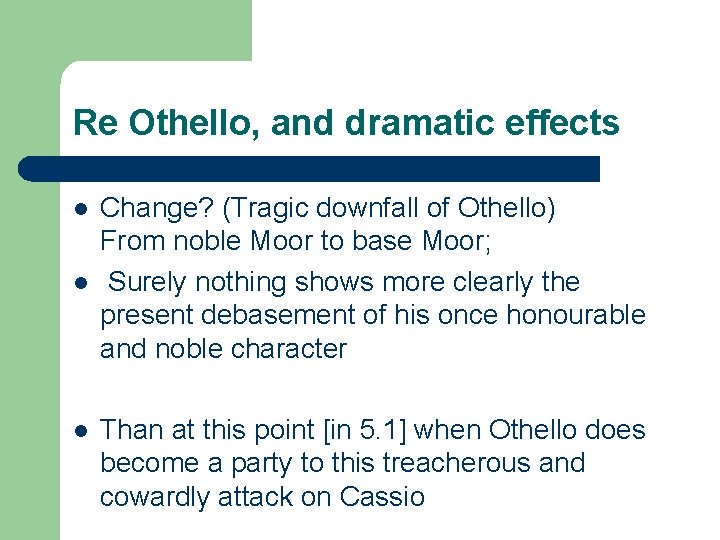 Re Othello, and dramatic effects

- Change? (Tragic downfall of Othello)
From noble Moor to base Moor;
- Surely nothing shows more clearly the present debasement of his once honourable and noble character

- Than at this point [in 5.1] when Othello does become a party to this treacherous and cowardly attack on Cassio